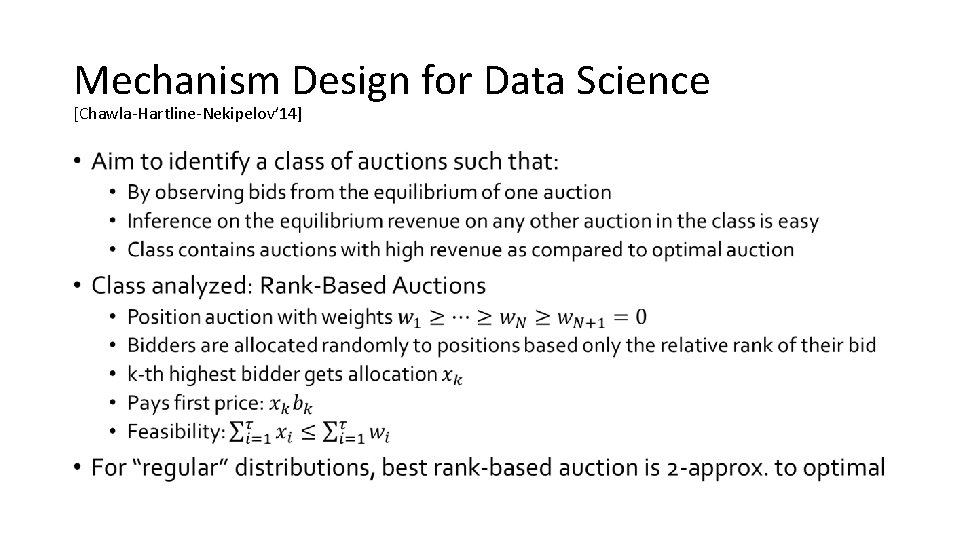 Mechanism Design for Data Science
[Chawla-Hartline-Nekipelov'14]

• Aim to identify a class of auctions such that:
  • By observing bids from the equilibrium of one auction
  • Inference on the equilibrium revenue on any other auction in the class is easy
  • Class contains auctions with high revenue as compared to optimal auction
• Class analyzed: Rank-Based Auctions
  • Position auction with weights $w_1 \geq \cdots \geq w_N \geq w_{N+1} = 0$
  • Bidders are allocated randomly to positions based only the relative rank of their bid
  • k-th highest bidder gets allocation $x_k$
  • Pays first price: $x_k b_k$
  • Feasibility: $\sum_{i=1}^{\tau} x_i \leq \sum_{i=1}^{\tau} w_i$
• For "regular" distributions, best rank-based auction is 2-approx. to optimal